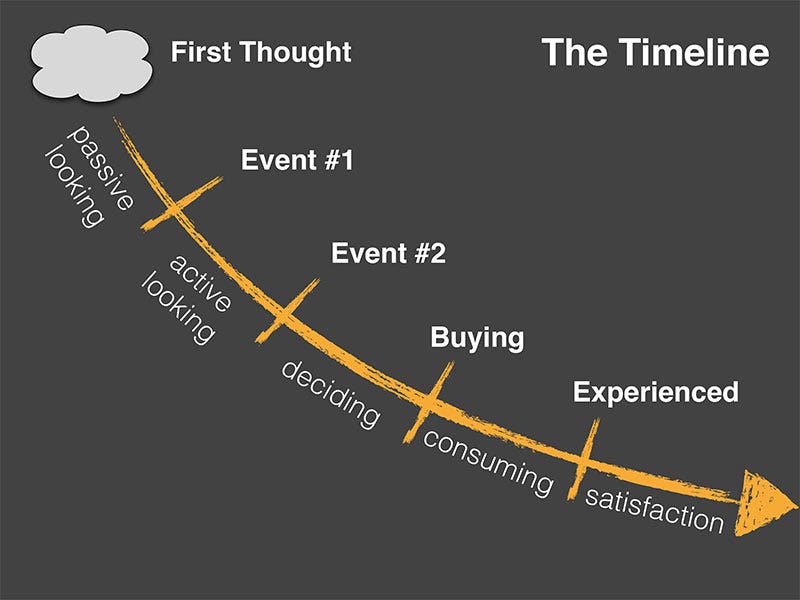 First Thought

The Timeline

passive looking

Event #1

active looking

Event #2

deciding

Buying

consuming

Experienced

satisfaction